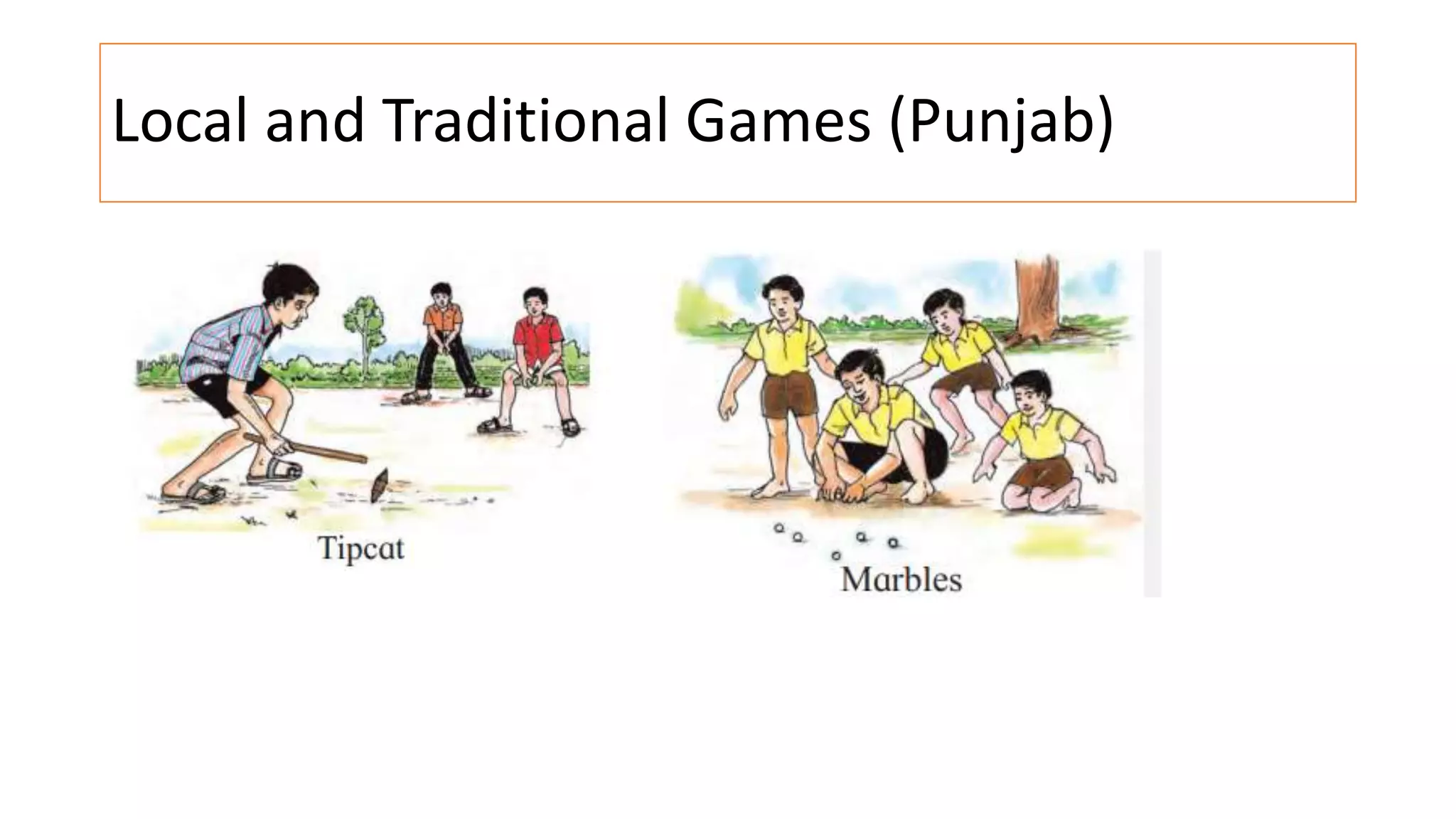 Local and Traditional Games (Punjab)

Tipcat

Marbles